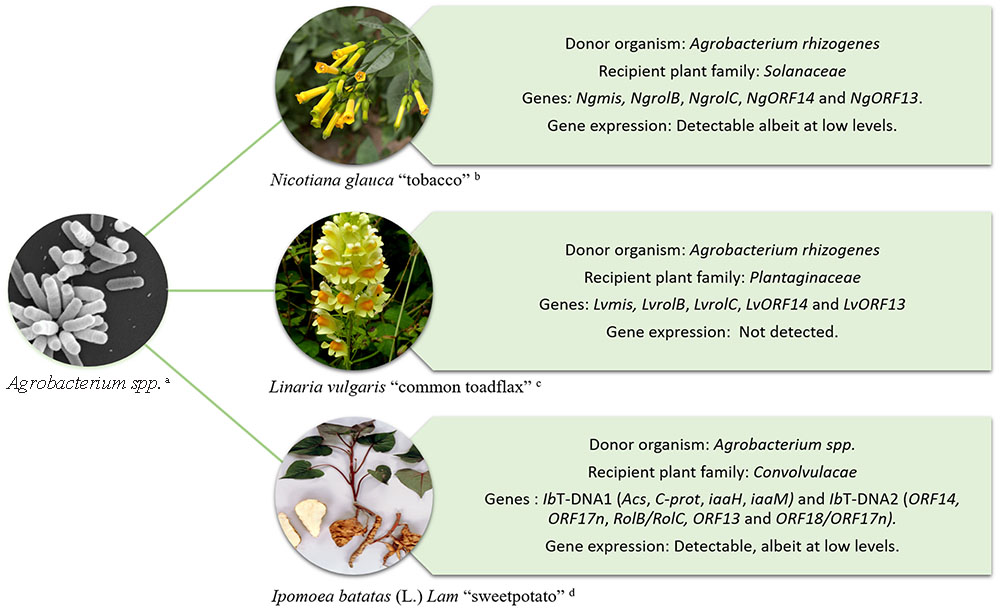 Agrobacterium spp. ᵃ

Nicotiana glauca "tobacco" ᵇ

Donor organism: Agrobacterium rhizogenes
Recipient plant family: Solanaceae
Genes: Ngmis, NgrolB, NgrolC, NgORF14 and NgORF13.
Gene expression: Detectable albeit at low levels.

Linaria vulgaris "common toadflax" ᶜ

Donor organism: Agrobacterium rhizogenes
Recipient plant family: Plantaginaceae
Genes: Lvmis, LvrolB, LvrolC, LvORF14 and LvORF13
Gene expression: Not detected.

Ipomoea batatas (L.) Lam "sweetpotato" ᵈ

Donor organism: Agrobacterium spp.
Recipient plant family: Convolvulacae
Genes : IbT-DNA1 (Acs, C-prot, iaaH, iaaM) and IbT-DNA2 (ORF14, ORF17n, RolB/RolC, ORF13 and ORF18/ORF17n).
Gene expression: Detectable, albeit at low levels.